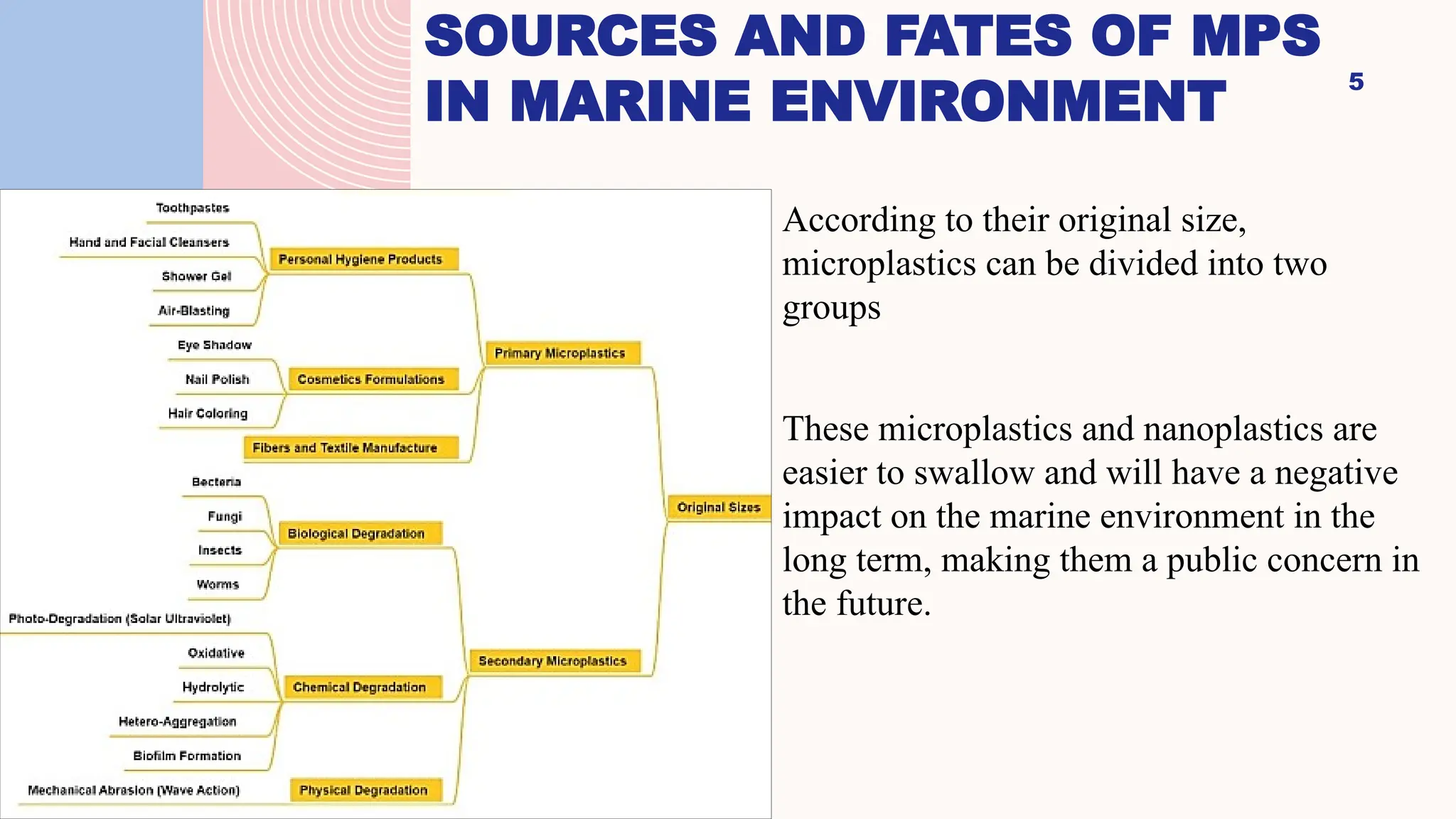 SOURCES AND FATES OF MPS IN MARINE ENVIRONMENT

5

Toothpastes
Hand and Facial Cleansers
Shower Gel
Air-Blasting
Personal Hygiene Products
Eye Shadow
Nail Polish
Hair Coloring
Cosmetics Formulations
Fibers and Textile Manufacture
Primary Microplastics
Bacteria
Fungi
Insects
Worms
Biological Degradation
Photo-Degradation (Solar Ultraviolet)
Oxidative
Hydrolytic
Hetero-Aggregation
Biofilm Formation
Chemical Degradation
Mechanical Abrasion (Wave Action)
Physical Degradation
Secondary Microplastics
Original Sizes

According to their original size, microplastics can be divided into two groups

These microplastics and nanoplastics are easier to swallow and will have a negative impact on the marine environment in the long term, making them a public concern in the future.